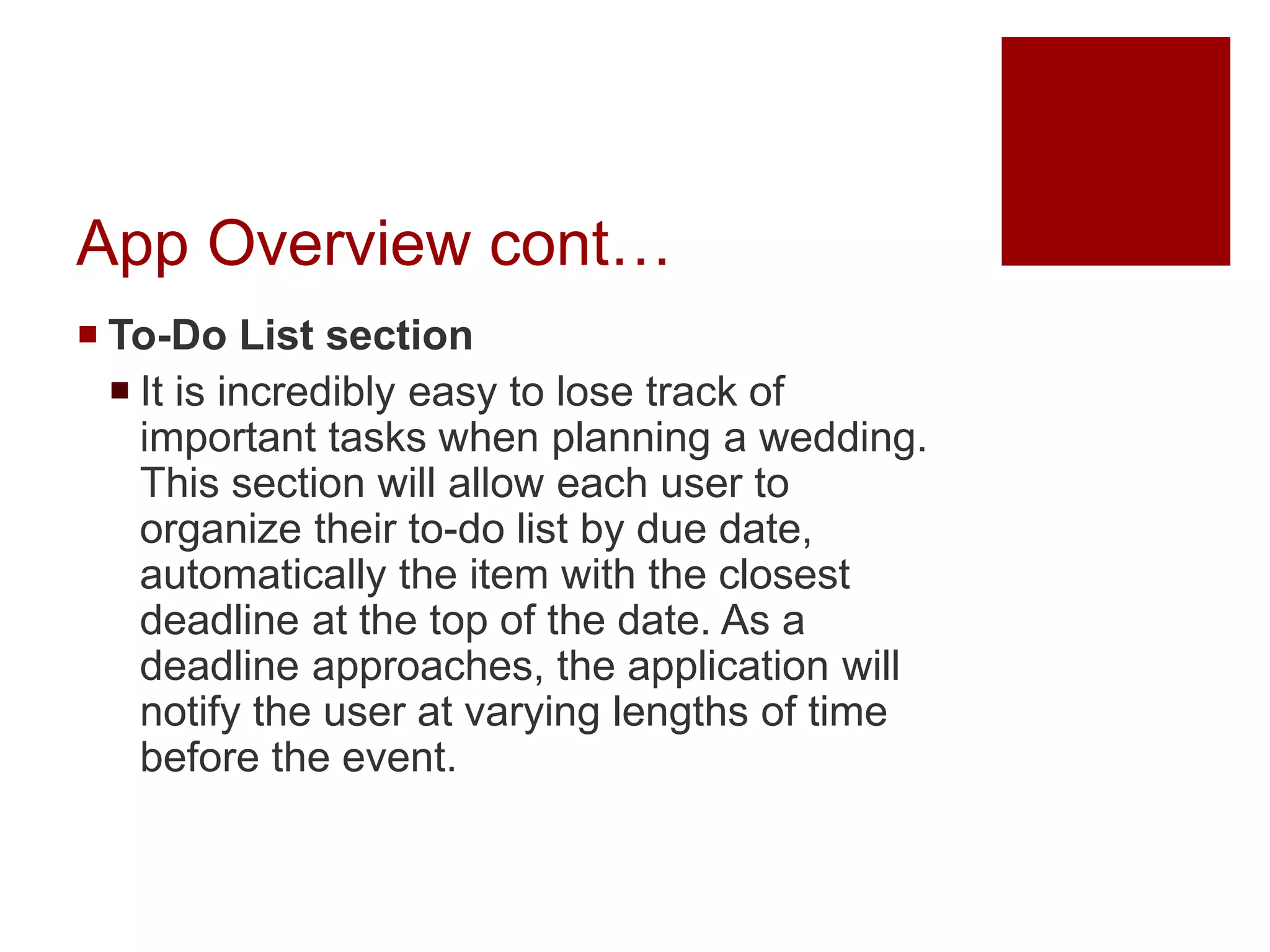 App Overview cont…

To-Do List section

It is incredibly easy to lose track of important tasks when planning a wedding. This section will allow each user to organize their to-do list by due date, automatically the item with the closest deadline at the top of the date. As a deadline approaches, the application will notify the user at varying lengths of time before the event.